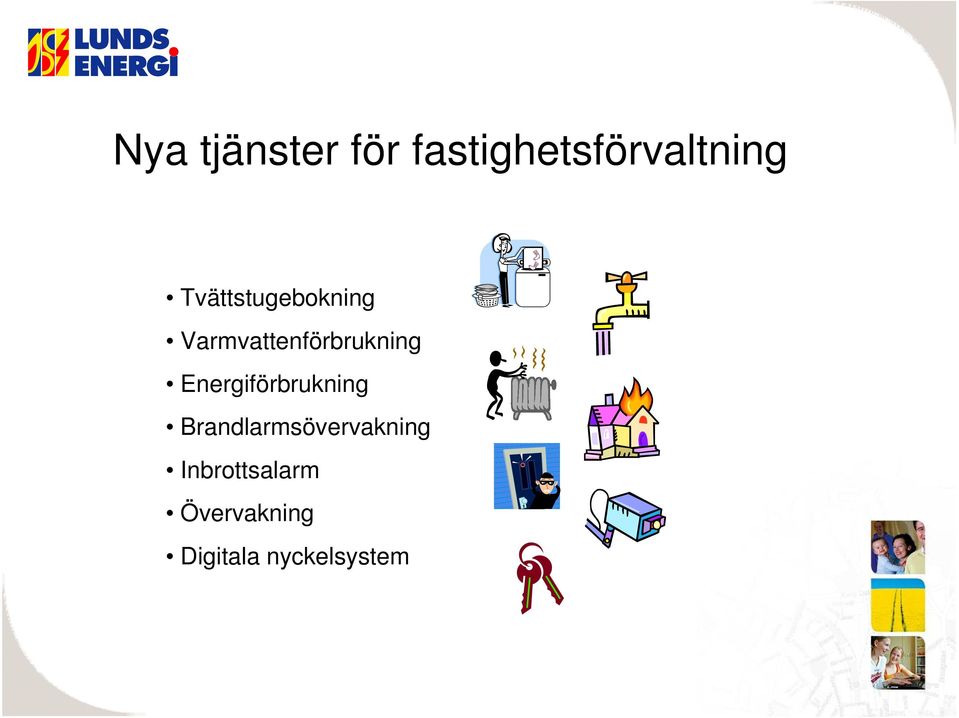 LUNDS ENERGI

Nya tjänster för fastighetsförvaltning

• Tvättstugebokning
• Varmvattenförbrukning
• Energiförbrukning
• Brandlarmsövervakning
• Inbrottsalarm
• Övervakning
• Digitala nyckelsystem